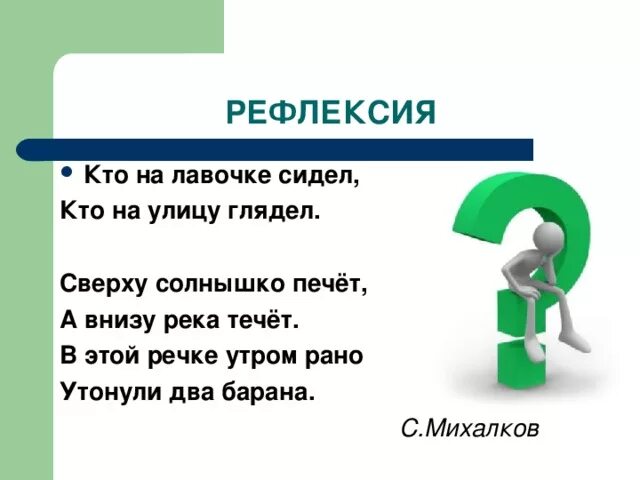 РЕФЛЕКСИЯ

• Кто на лавочке сидел,
Кто на улицу глядел.

Сверху солнышко печёт,
А внизу река течёт.
В этой речке утром рано
Утонули два барана.

С.Михалков